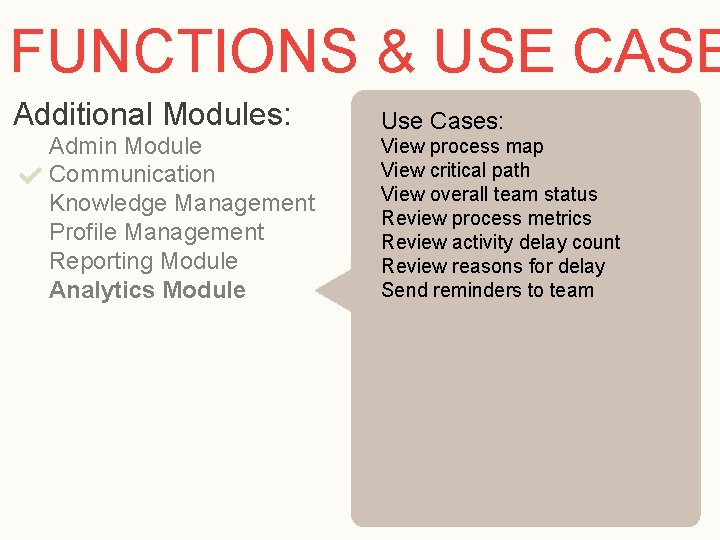 FUNCTIONS & USE CASE

Additional Modules:
Admin Module
Communication
Knowledge Management
Profile Management
Reporting Module
Analytics Module

Use Cases:
View process map
View critical path
View overall team status
Review process metrics
Review activity delay count
Review reasons for delay
Send reminders to team